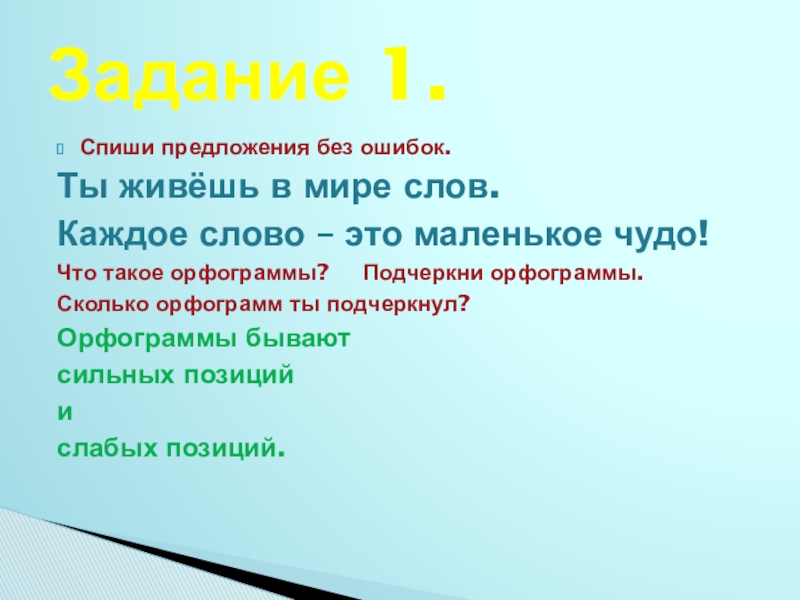 Задание 1.

Спиши предложения без ошибок.

Ты живёшь в мире слов.

Каждое слово – это маленькое чудо!

Что такое орфограммы? Подчеркни орфограммы.

Сколько орфограмм ты подчеркнул?

Орфограммы бывают

сильных позиций

и

слабых позиций.